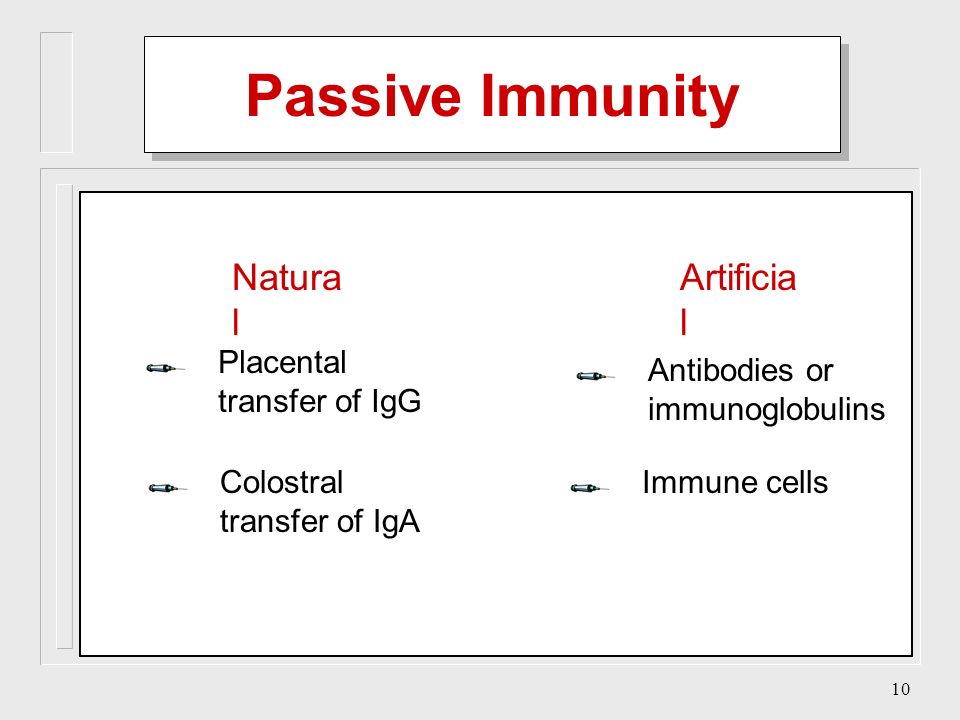 Passive Immunity

Natural

Placental transfer of IgG

Colostral transfer of IgA

Artificial

Antibodies or immunoglobulins

Immune cells

10